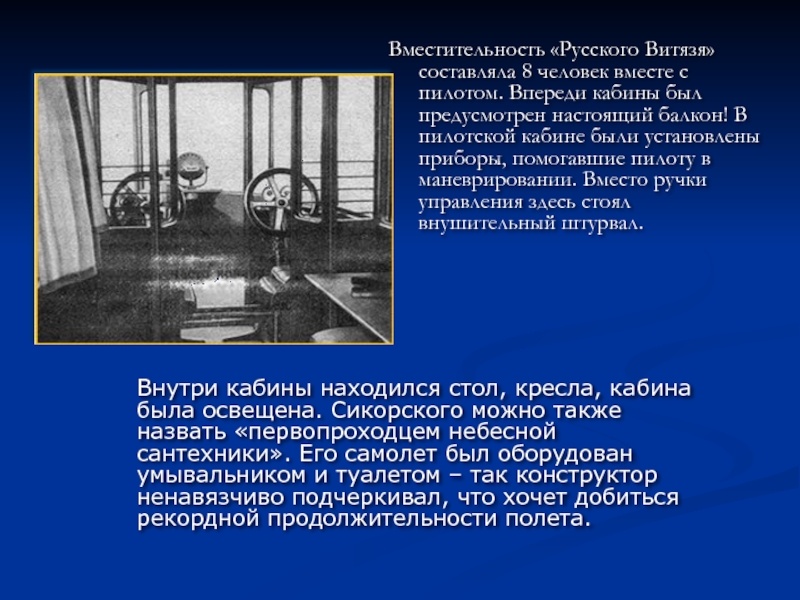 Вместительность «Русского Витязя» составляла 8 человек вместе с пилотом. Впереди кабины был предусмотрен настоящий балкон! В пилотской кабине были установлены приборы, помогавшие пилоту в маневрировании. Вместо ручки управления здесь стоял внушительный штурвал.

Внутри кабины находился стол, кресла, кабина была освещена. Сикорского можно также назвать «первопроходцем небесной сантехники». Его самолет был оборудован умывальником и туалетом – так конструктор ненавязчиво подчеркивал, что хочет добиться рекордной продолжительности полета.